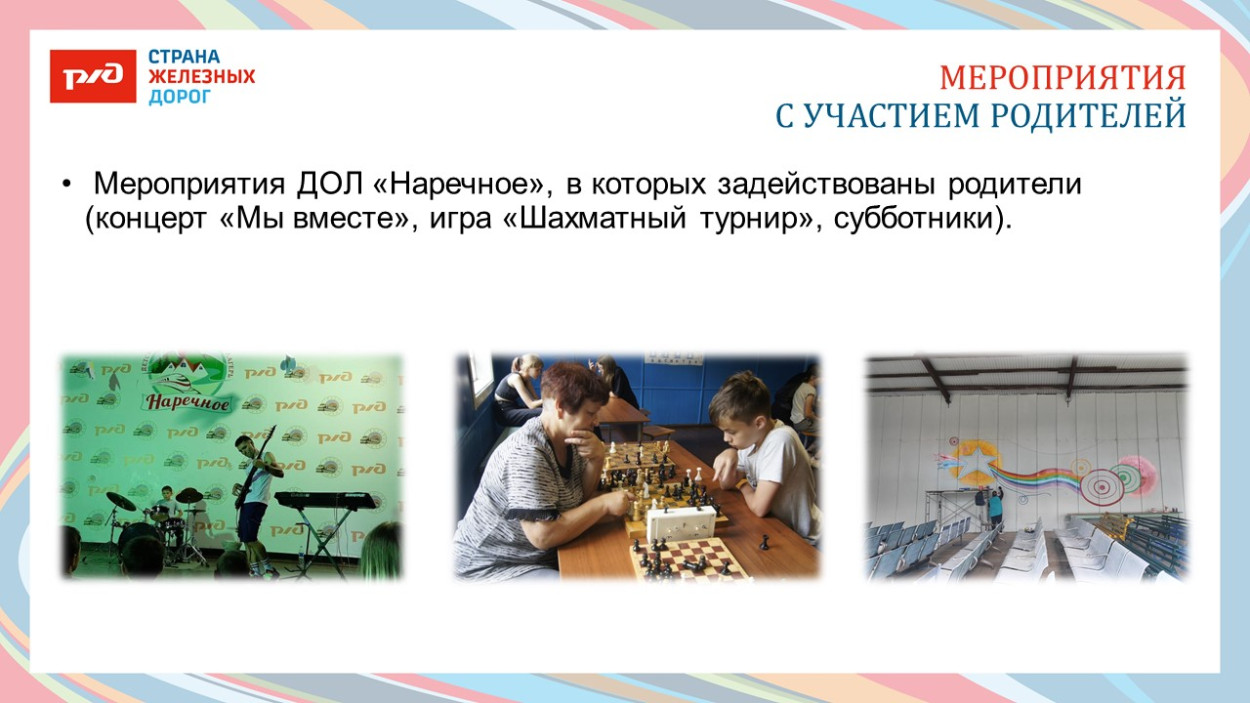 РЖД СТРАНА ЖЕЛЕЗНЫХ ДОРОГ

МЕРОПРИЯТИЯ
С УЧАСТИЕМ РОДИТЕЛЕЙ

• Мероприятия ДОЛ «Наречное», в которых задействованы родители (концерт «Мы вместе», игра «Шахматный турнир», субботники).

Наречное